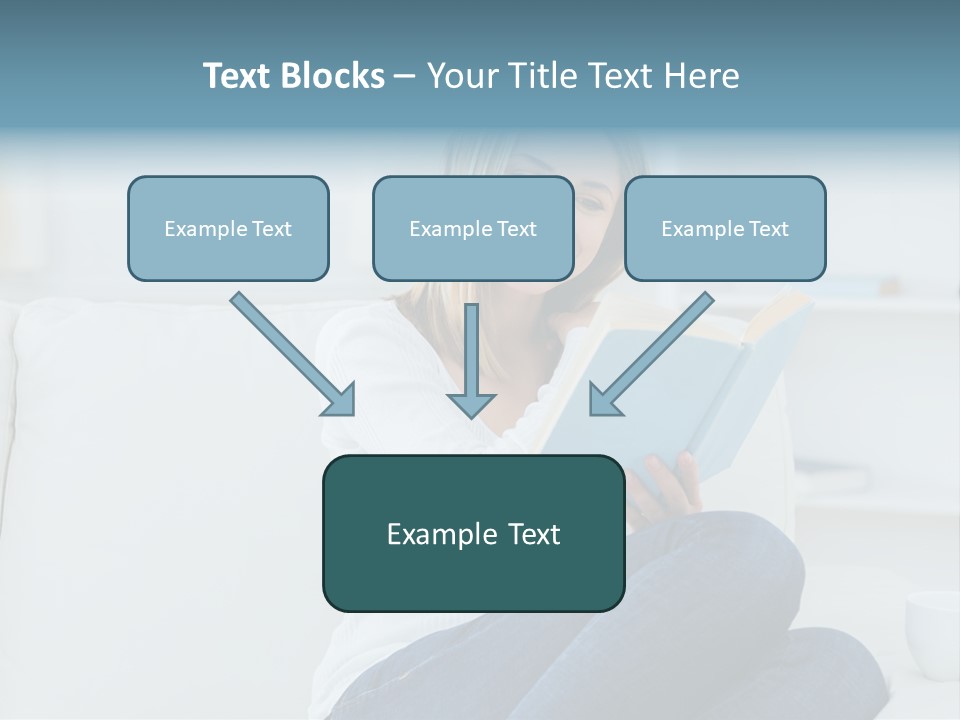 Text Blocks – Your Title Text Here

Example Text

Example Text

Example Text

Example Text